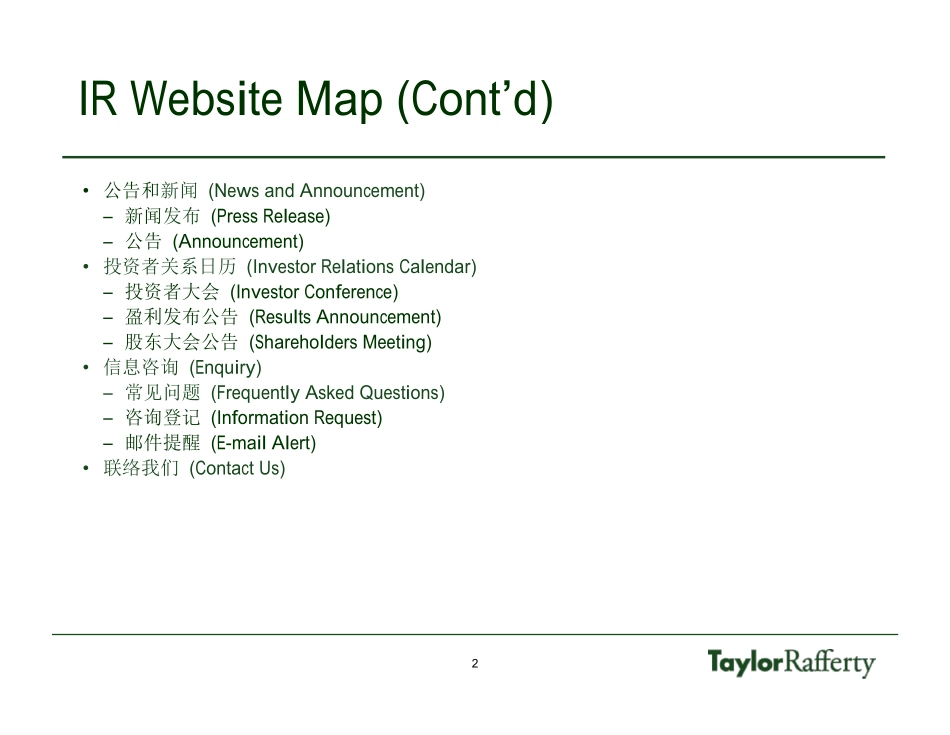 IR Website Map (Cont’d)

• 公告和新闻 (News and Announcement)
– 新闻发布 (Press Release)
– 公告 (Announcement)
• 投资者关系日历 (Investor Relations Calendar)
– 投资者大会 (Investor Conference)
– 盈利发布公告 (Results Announcement)
– 股东大会公告 (Shareholders Meeting)
• 信息咨询 (Enquiry)
– 常见问题 (Frequently Asked Questions)
– 咨询登记 (Information Request)
– 邮件提醒 (E-mail Alert)
• 联络我们 (Contact Us)

2

TaylorRafferty